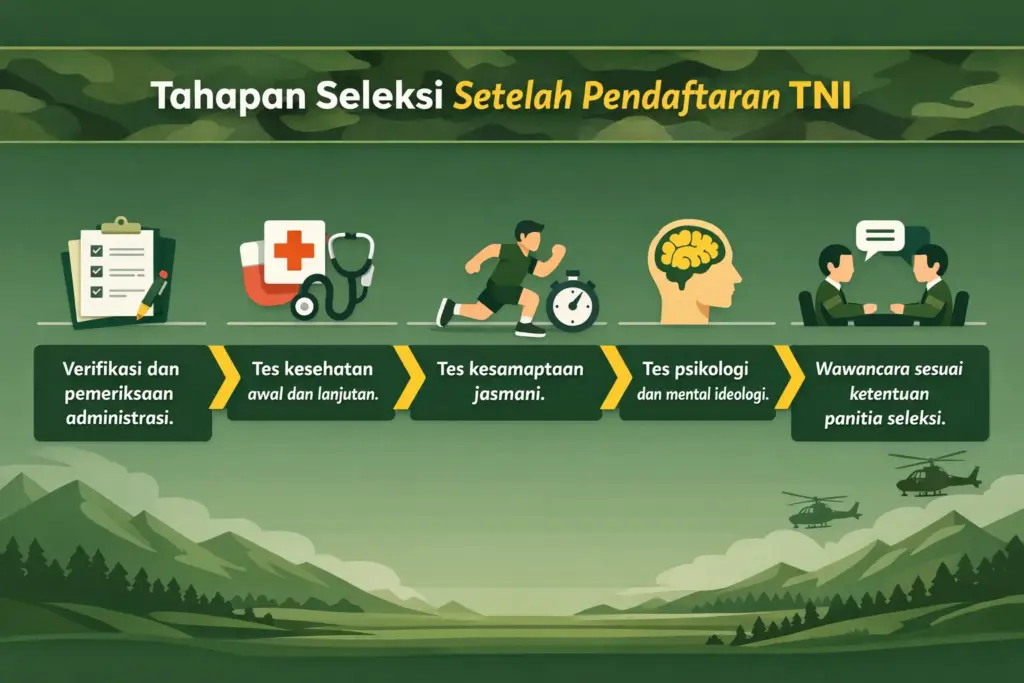 Tahapan Seleksi Setelah Pendaftaran TNI

Verifikasi dan pemeriksaan administrasi.

Tes kesehatan awal dan lanjutan.

Tes kesamaptaan jasmani.

Tes psikologi dan mental ideologi.

Wawancara sesuai ketentuan panitia seleksi.